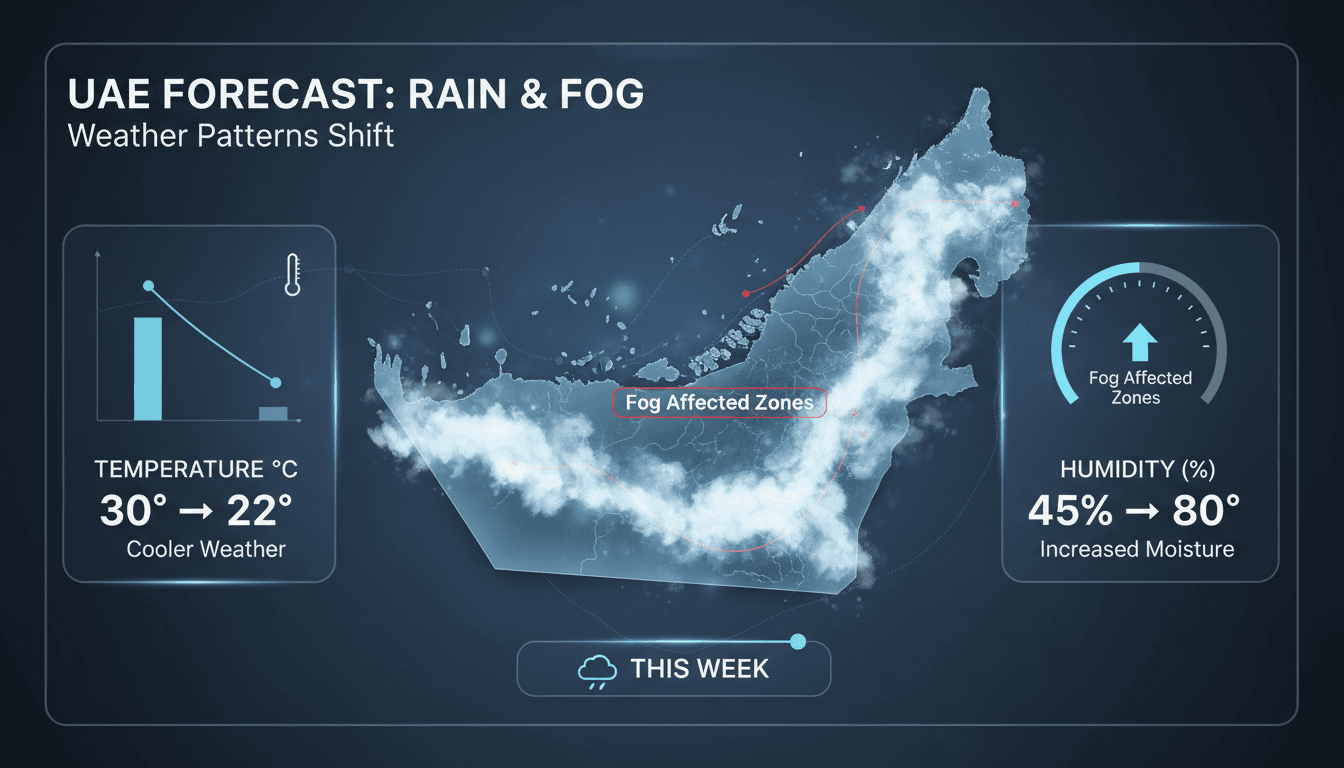 UAE FORECAST: RAIN & FOG
Weather Patterns Shift

TEMPERATURE °C
30° → 22°
Cooler Weather

Fog Affected Zones

Fog Affected Zones

HUMIDITY (%)
45% → 80°
Increased Moisture

THIS WEEK